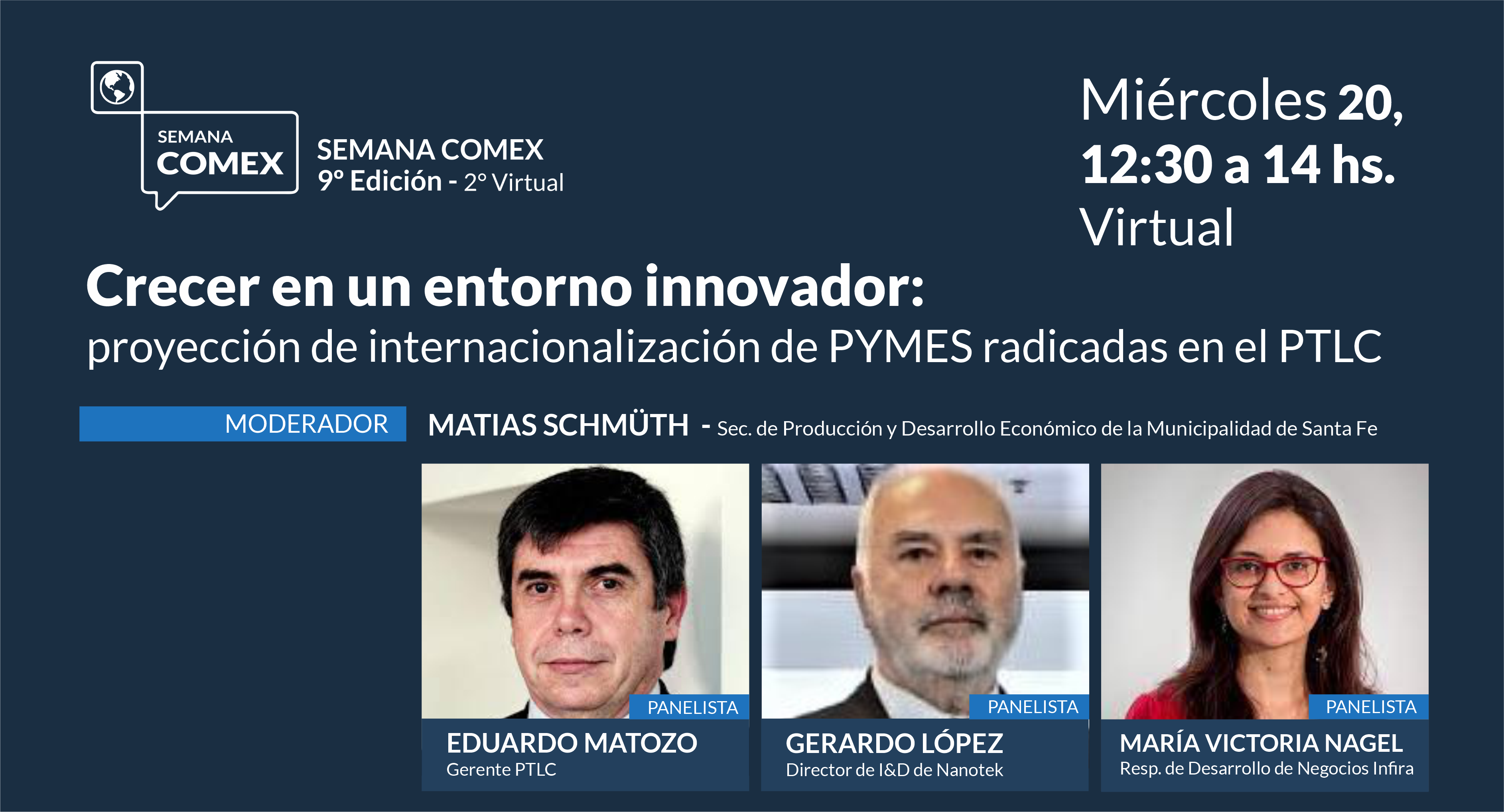 SEMANA
COMEX

SEMANA COMEX
9° Edición - 2° Virtual

Miércoles 20,
12:30 a 14 hs.
Virtual

Crecer en un entorno innovador:
proyección de internacionalización de PYMES radicadas en el PTLC

MODERADOR
MATIAS SCHMÜTH - Sec. de Producción y Desarrollo Económico de la Municipalidad de Santa Fe

PANELISTA
EDUARDO MATOZO
Gerente PTLC

PANELISTA
GERARDO LÓPEZ
Director de I&D de Nanotek

PANELISTA
MARÍA VICTORIA NAGEL
Resp. de Desarrollo de Negocios Infira